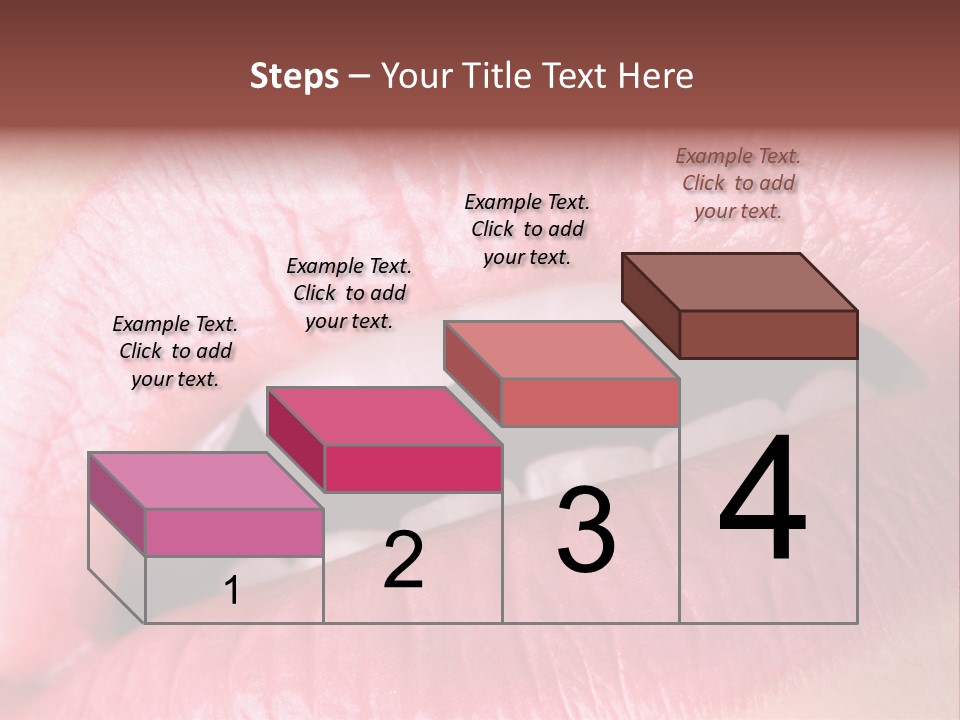 Steps – Your Title Text Here

Example Text. Click to add your text.

Example Text. Click to add your text.

Example Text. Click to add your text.

Example Text. Click to add your text.

1

2

3

4